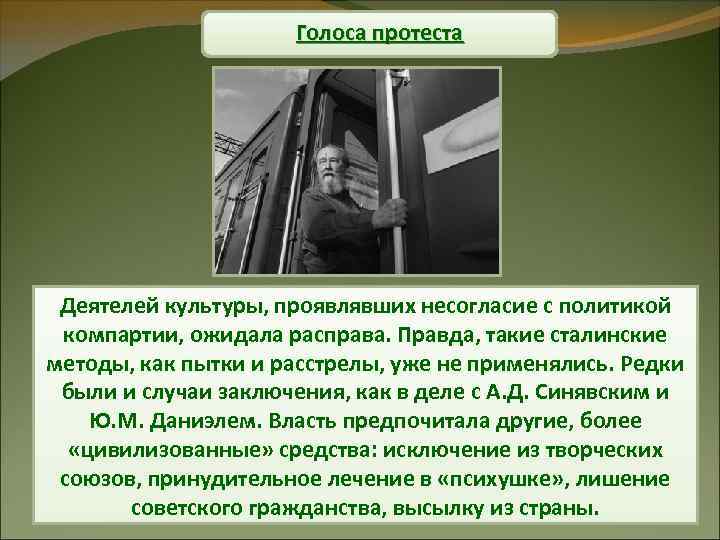 Голоса протеста

Деятелей культуры, проявлявших несогласие с политикой компартии, ожидала расправа. Правда, такие сталинские методы, как пытки и расстрелы, уже не применялись. Редки были и случаи заключения, как в деле с А.Д. Синявским и Ю.М. Даниэлем. Власть предпочитала другие, более «цивилизованные» средства: исключение из творческих союзов, принудительное лечение в «психушке», лишение советского гражданства, высылку из страны.